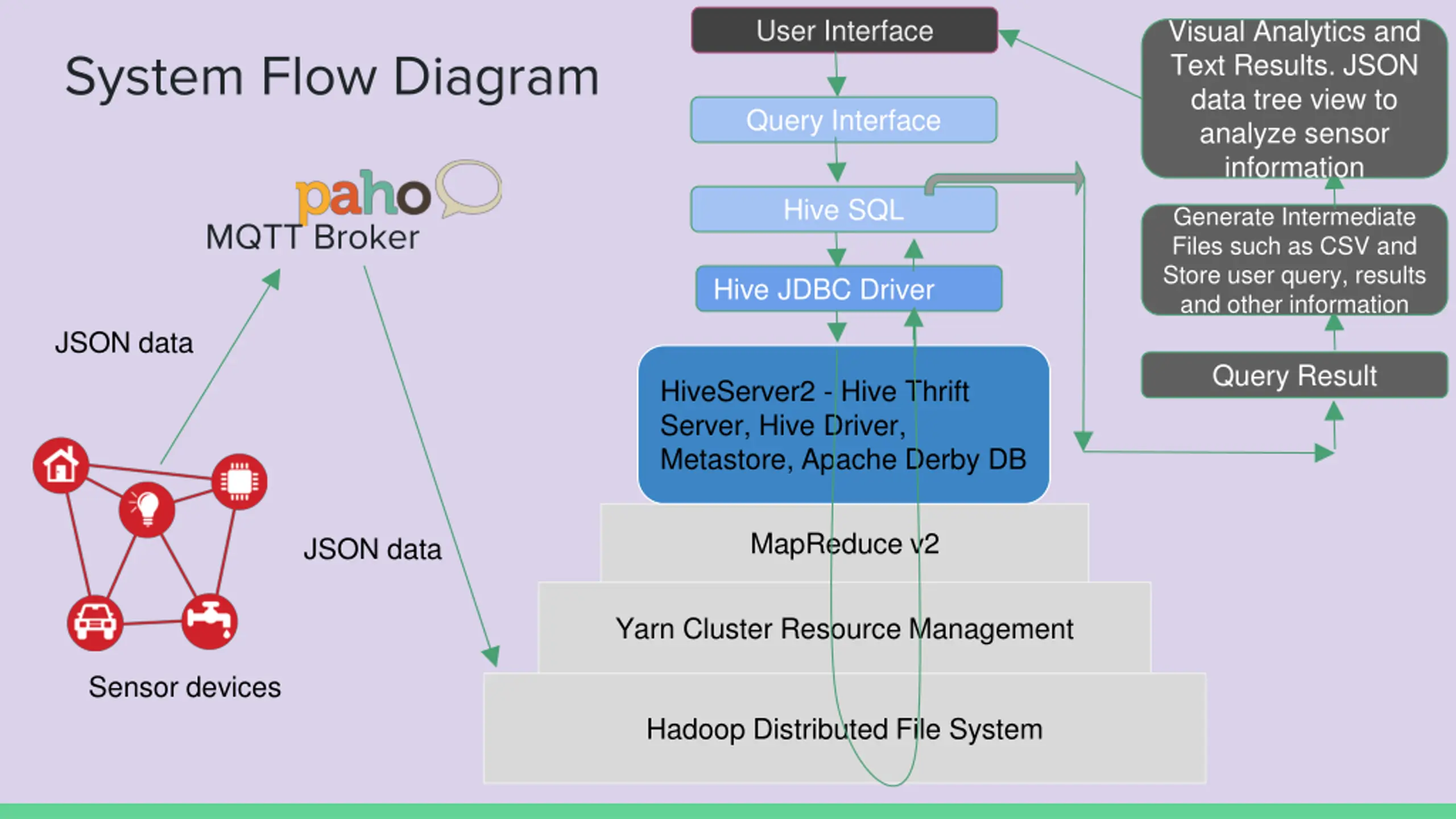 System Flow Diagram

paho
MQTT Broker

JSON data

JSON data

Sensor devices

User Interface

Query Interface

Hive SQL

Hive JDBC Driver

HiveServer2 - Hive Thrift Server, Hive Driver, Metastore, Apache Derby DB

MapReduce v2

Yarn Cluster Resource Management

Hadoop Distributed File System

Visual Analytics and Text Results. JSON data tree view to analyze sensor information

Generate Intermediate Files such as CSV and Store user query, results and other information

Query Result